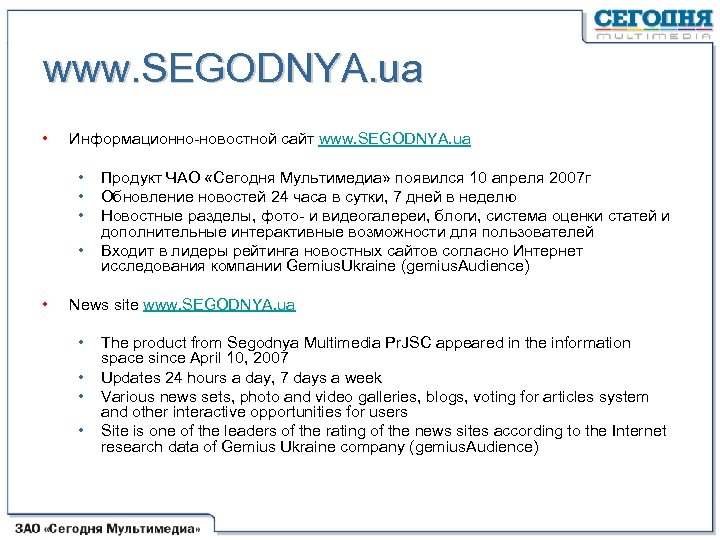 СЕГОДНЯ
MULTIMEDIA

www.SEGODNYA.ua

• Информационно-новостной сайт www.SEGODNYA.ua

• Продукт ЧАО «Сегодня Мультимедиа» появился 10 апреля 2007г
• Обновление новостей 24 часа в сутки, 7 дней в неделю
• Новостные разделы, фото- и видеогалереи, блоги, система оценки статей и дополнительные интерактивные возможности для пользователей
• Входит в лидеры рейтинга новостных сайтов согласно Интернет исследования компании GemiusUkraine (gemiusAudience)

• News site www.SEGODNYA.ua

• The product from Segodnya Multimedia PrJSC appeared in the information space since April 10, 2007
• Updates 24 hours a day, 7 days a week
• Various news sets, photo and video galleries, blogs, voting for articles system and other interactive opportunities for users
• Site is one of the leaders of the rating of the news sites according to the Internet research data of Gemius Ukraine company (gemiusAudience)

ЗАО «Сегодня Мультимедиа»